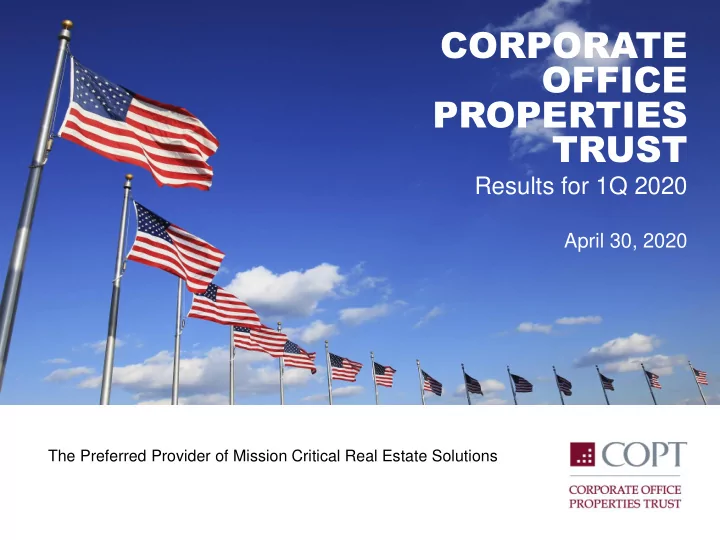 CORPORATE OFFICE PROPERTIES TRUST
Results for 1Q 2020

April 30, 2020

The Preferred Provider of Mission Critical Real Estate Solutions

COPT
CORPORATE OFFICE PROPERTIES TRUST